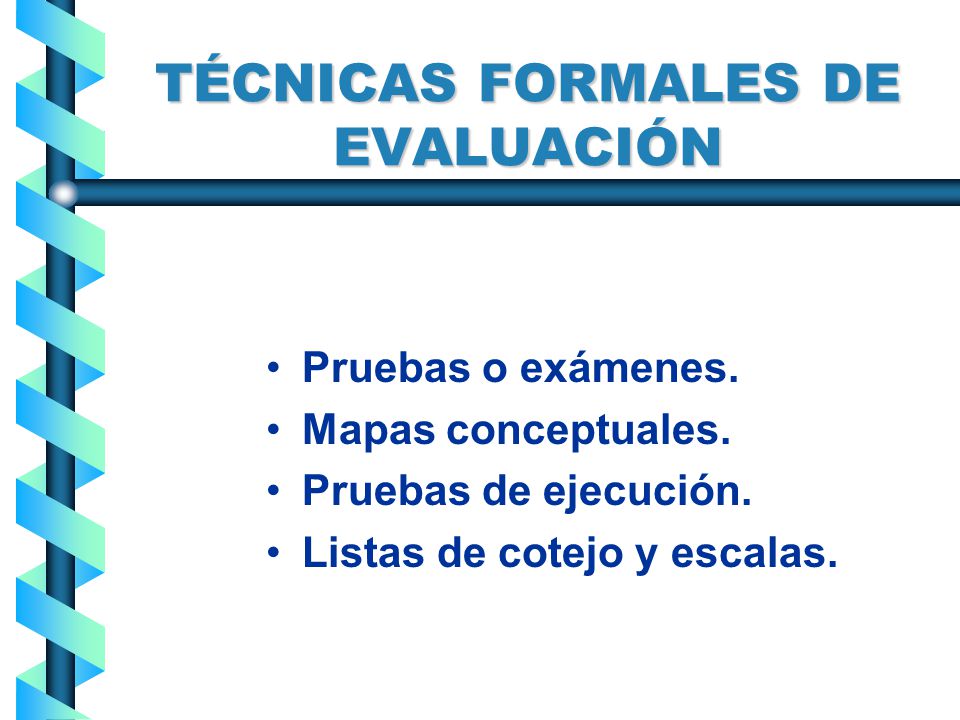 TÉCNICAS FORMALES DE EVALUACIÓN

• Pruebas o exámenes.
• Mapas conceptuales.
• Pruebas de ejecución.
• Listas de cotejo y escalas.